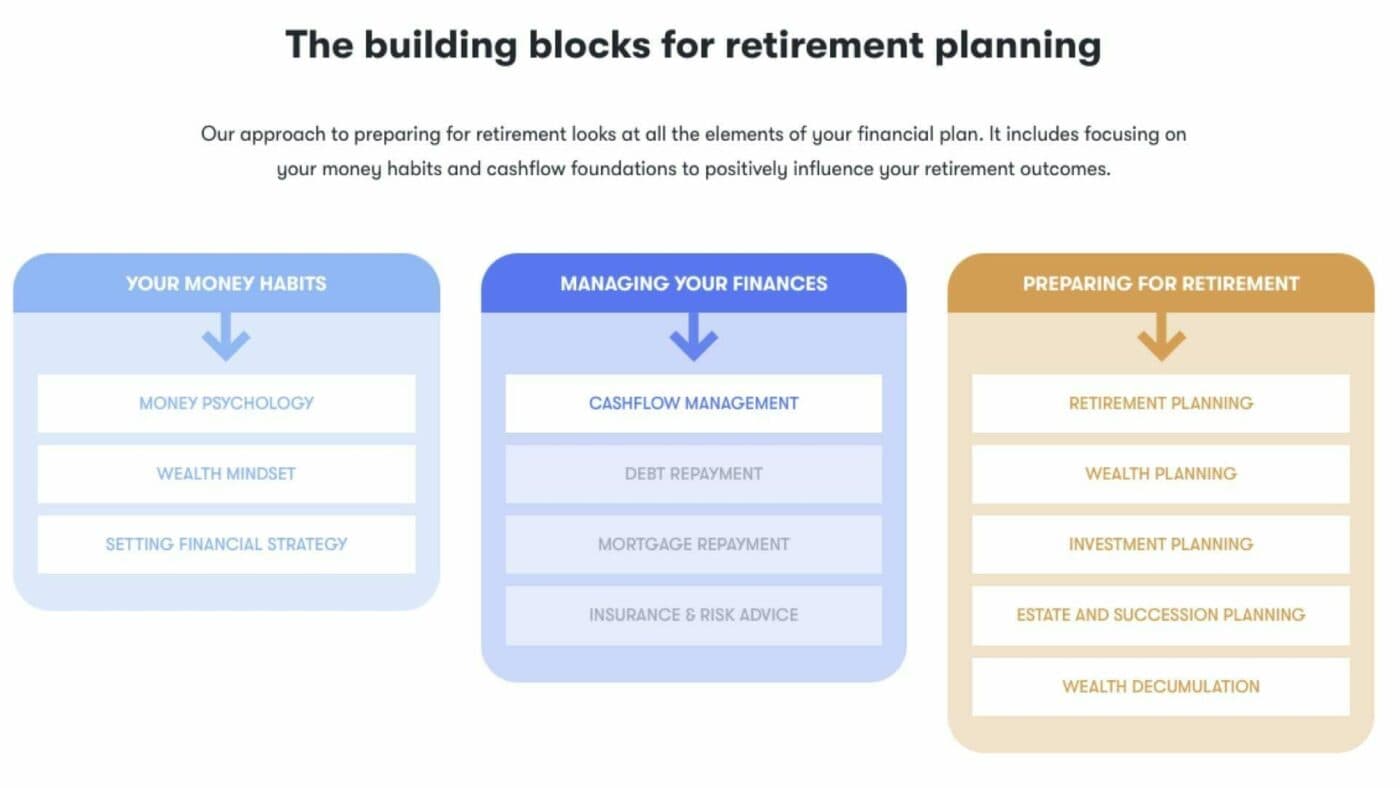 The building blocks for retirement planning

Our approach to preparing for retirement looks at all the elements of your financial plan. It includes focusing on your money habits and cashflow foundations to positively influence your retirement outcomes.

YOUR MONEY HABITS

MONEY PSYCHOLOGY

WEALTH MINDSET

SETTING FINANCIAL STRATEGY

MANAGING YOUR FINANCES

CASHFLOW MANAGEMENT

DEBT REPAYMENT

MORTGAGE REPAYMENT

INSURANCE & RISK ADVICE

PREPARING FOR RETIREMENT

RETIREMENT PLANNING

WEALTH PLANNING

INVESTMENT PLANNING

ESTATE AND SUCCESSION PLANNING

WEALTH DECUMULATION